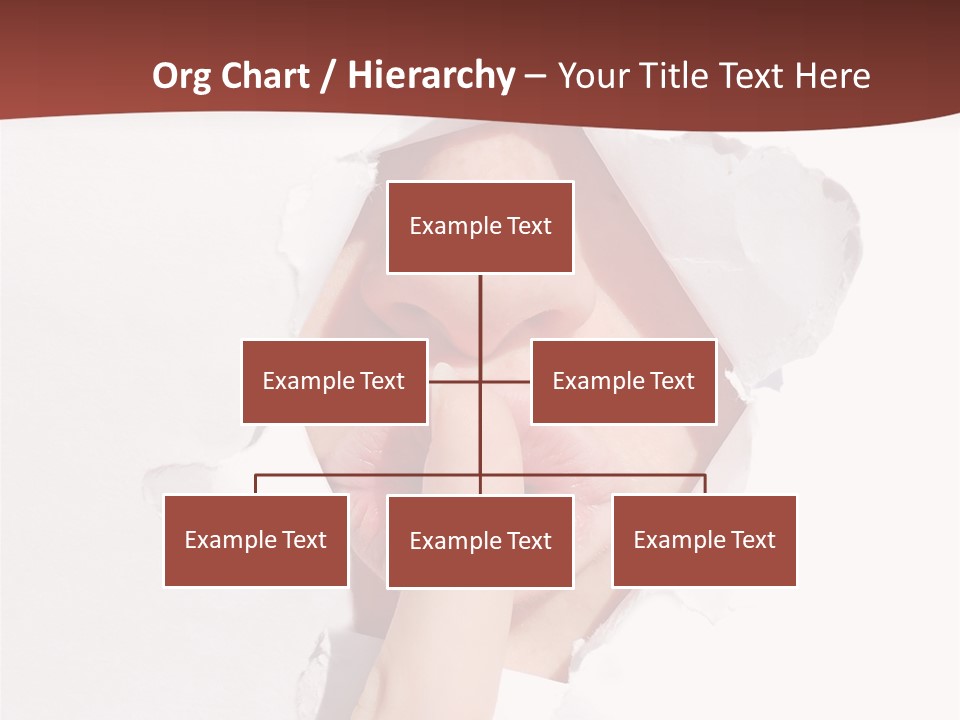 Org Chart / Hierarchy – Your Title Text Here

Example Text

Example Text

Example Text

Example Text

Example Text

Example Text